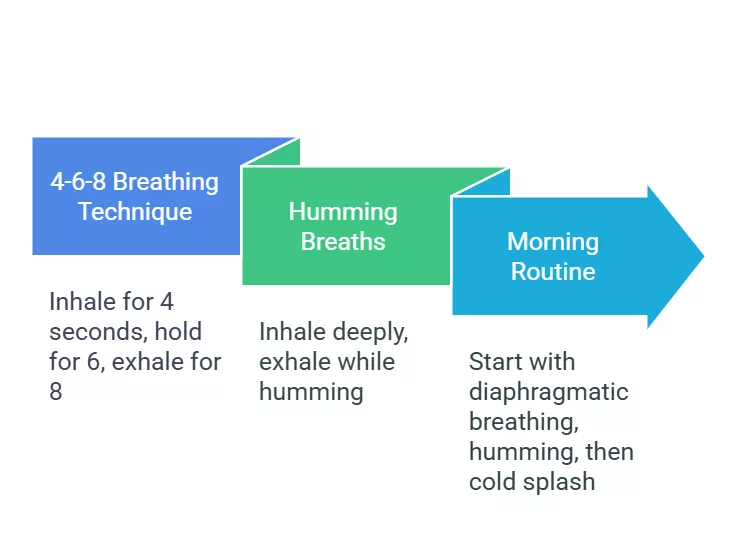 4-6-8 Breathing Technique

Inhale for 4 seconds, hold for 6, exhale for 8

Humming Breaths

Inhale deeply, exhale while humming

Morning Routine

Start with diaphragmatic breathing, humming, then cold splash